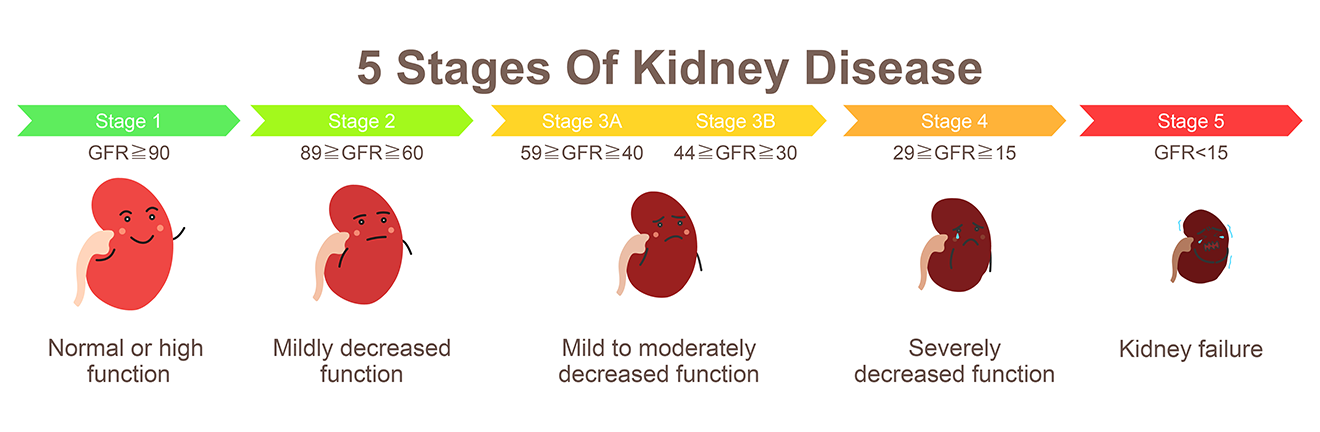 5 Stages Of Kidney Disease

Stage 1
GFR≧90
Normal or high function

Stage 2
89≧GFR≧60
Mildly decreased function

Stage 3A
59≧GFR≧40

Stage 3B
44≧GFR≧30
Mild to moderately decreased function

Stage 4
29≧GFR≧15
Severely decreased function

Stage 5
GFR<15
Kidney failure